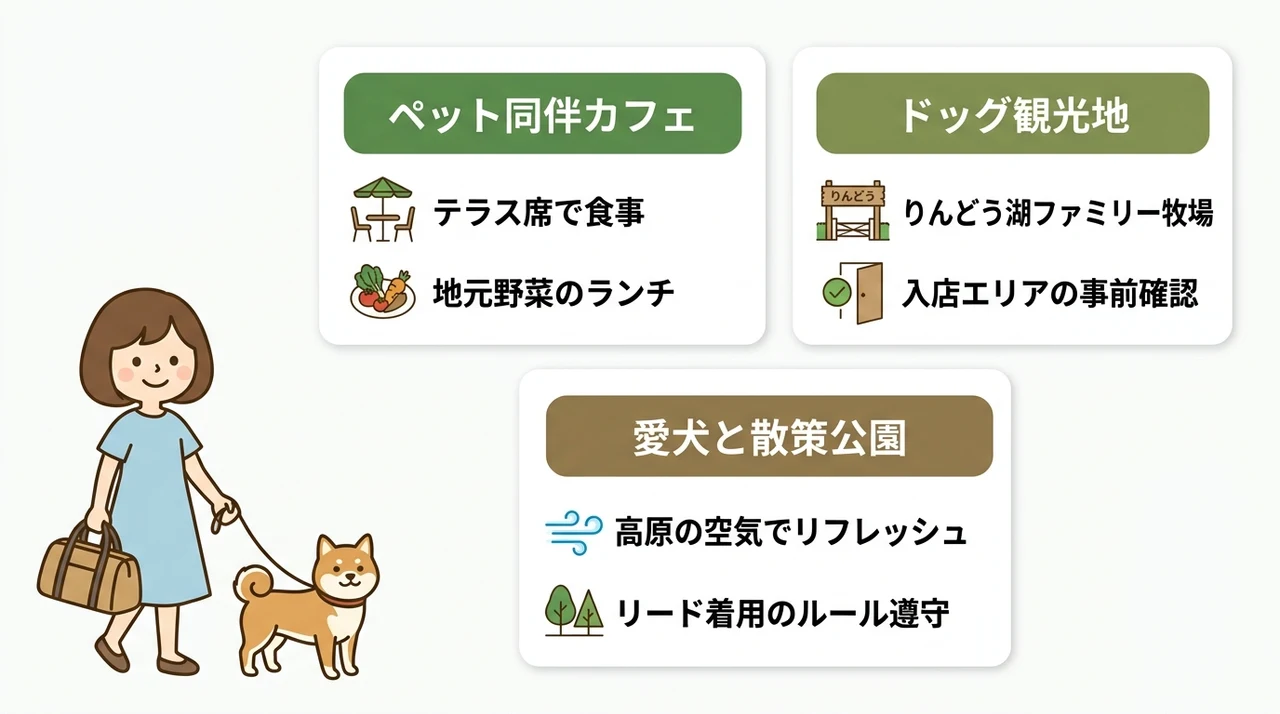 ペット同伴カフェ

テラス席で食事

地元野菜のランチ

ドッグ観光地

りんどう

りんどう湖ファミリー牧場

入店エリアの事前確認

愛犬と散策公園

高原の空気でリフレッシュ

リード着用のルール遵守